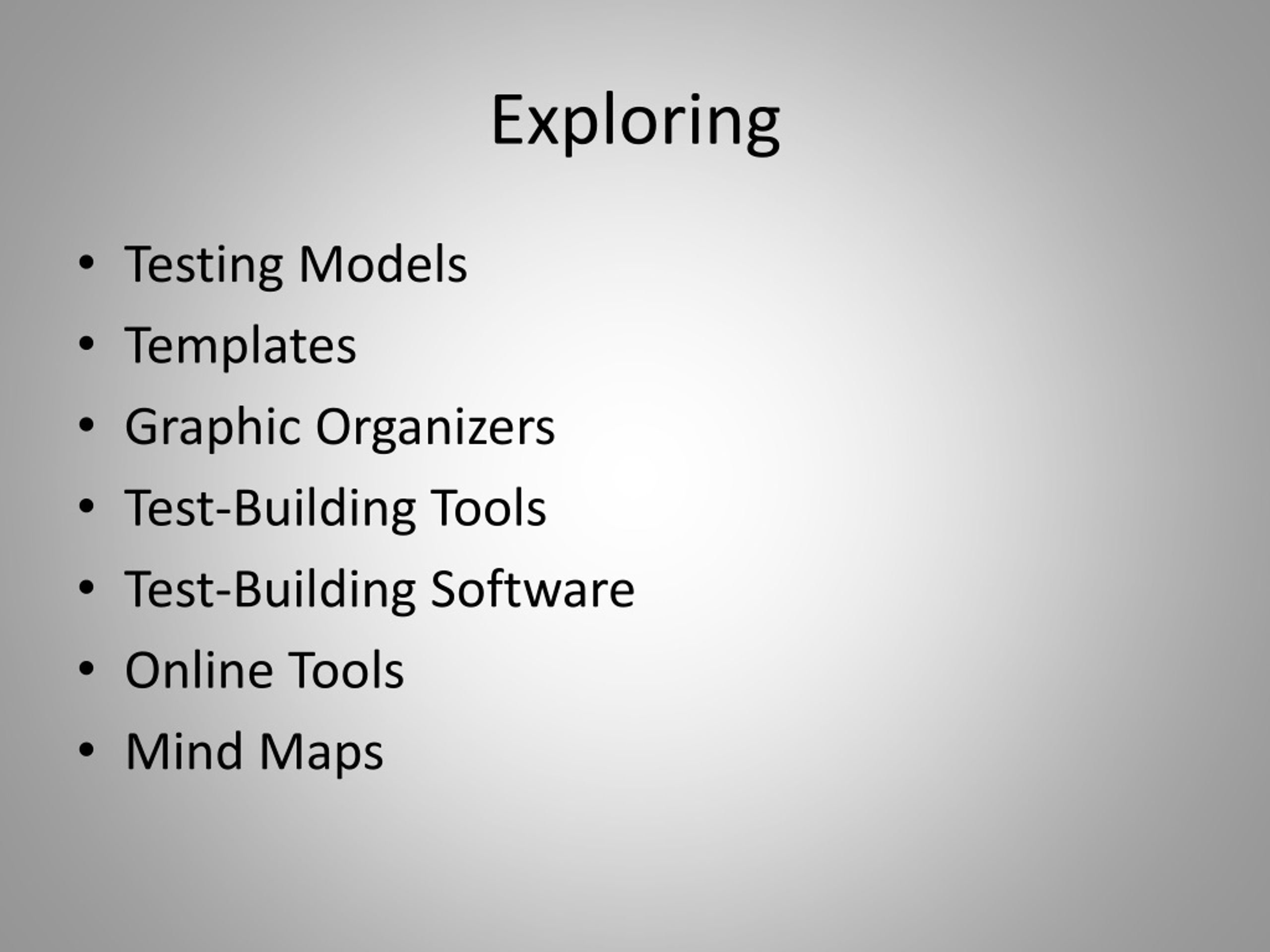 Exploring

• Testing Models
• Templates
• Graphic Organizers
• Test-Building Tools
• Test-Building Software
• Online Tools
• Mind Maps